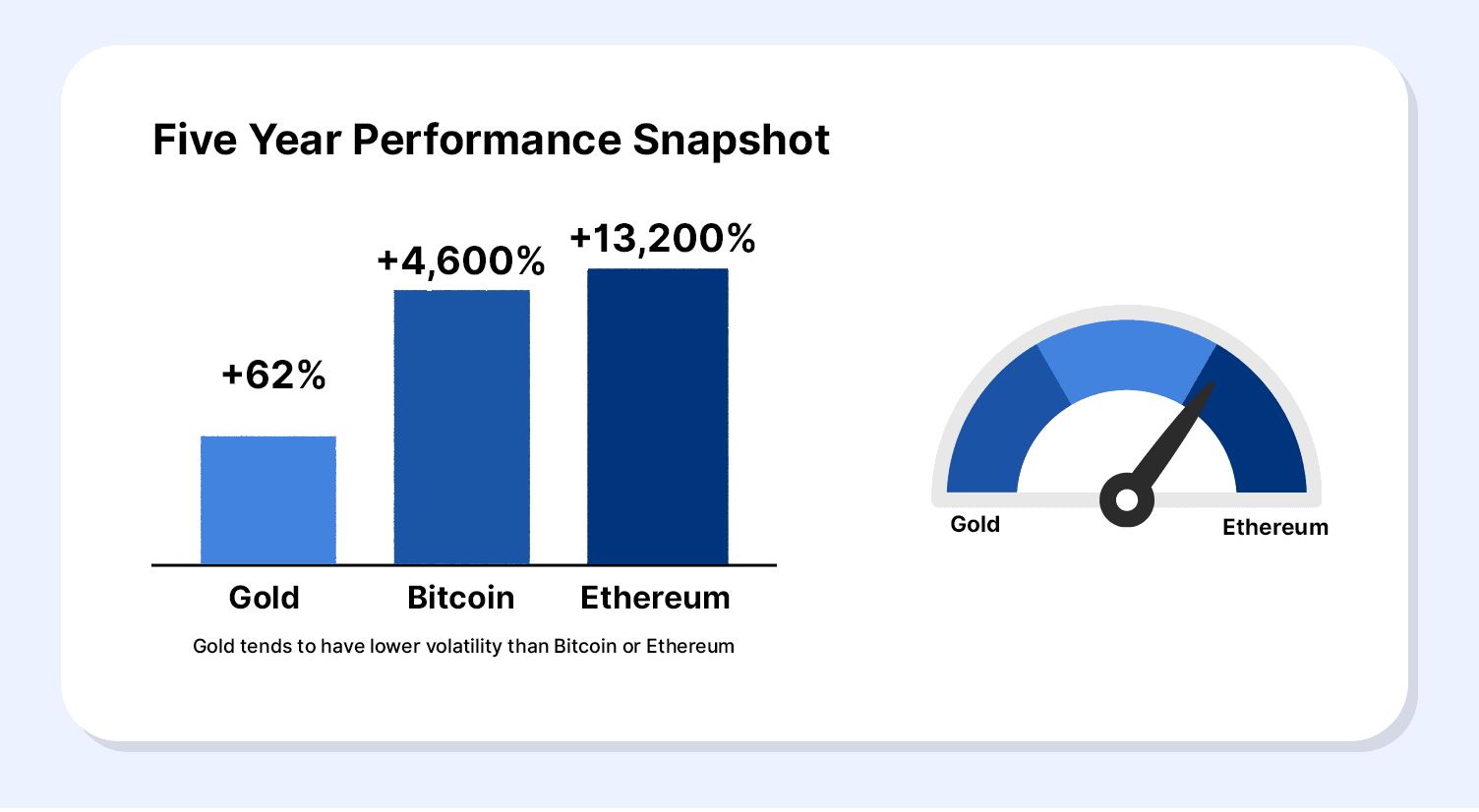 Five Year Performance Snapshot

+62%

+4,600%

+13,200%

Gold

Bitcoin

Ethereum

Gold tends to have lower volatility than Bitcoin or Ethereum

Gold

Ethereum